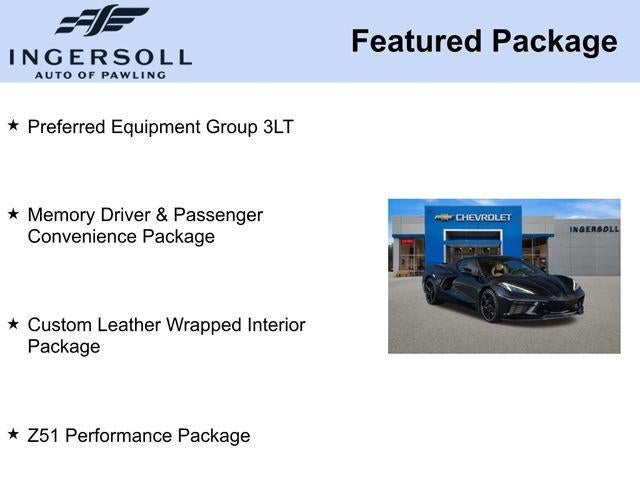 INGERSOLL
AUTO OF PAWLING

Featured Package

★ Preferred Equipment Group 3LT

★ Memory Driver & Passenger Convenience Package

★ Custom Leather Wrapped Interior Package

★ Z51 Performance Package

CHEVROLET
INGERSOLL